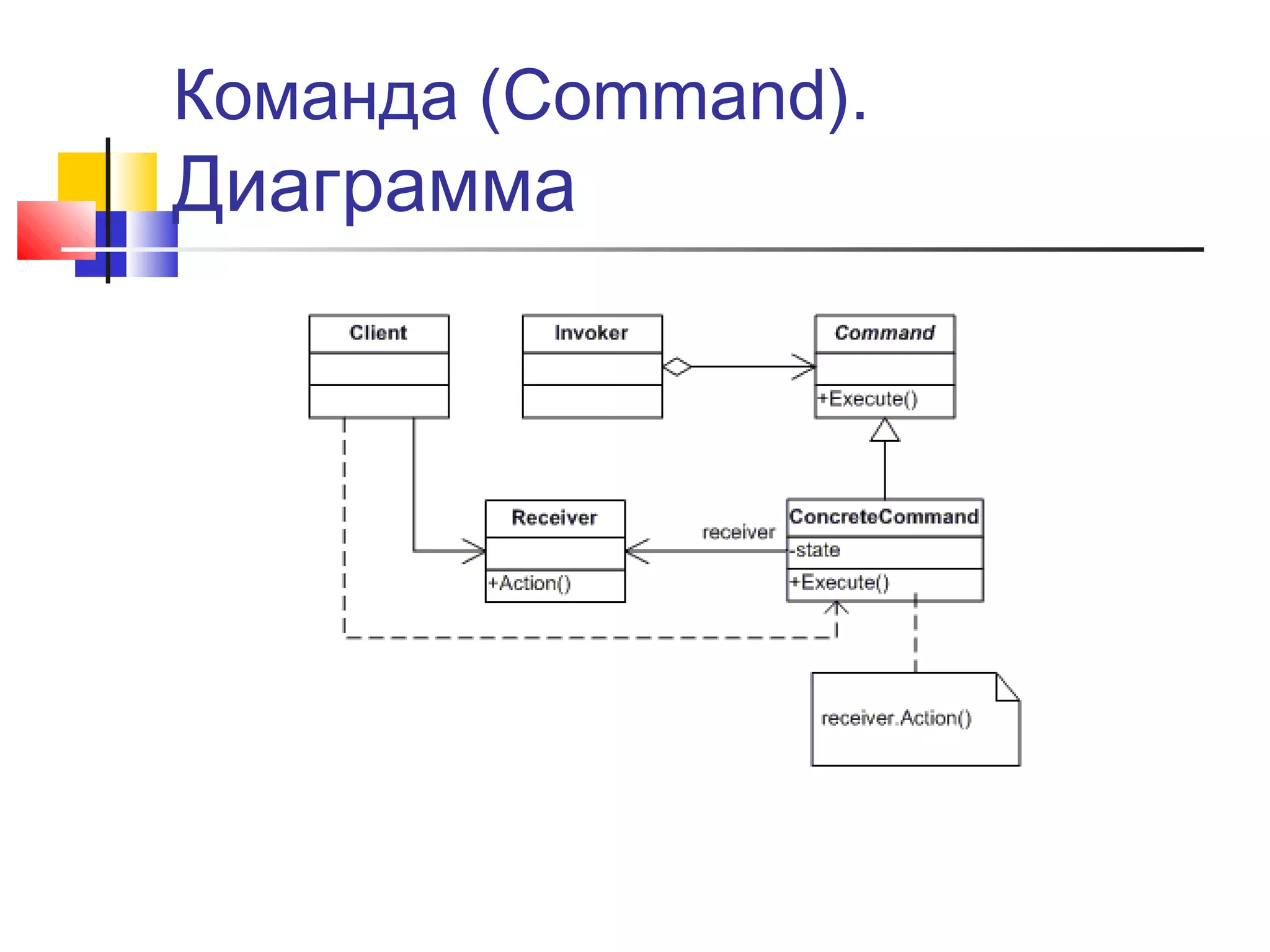 Команда (Command). Диаграмма

Client

Invoker

Command

+Execute()

Receiver

+Action()

receiver

ConcreteCommand

-state

+Execute()

receiver.Action()